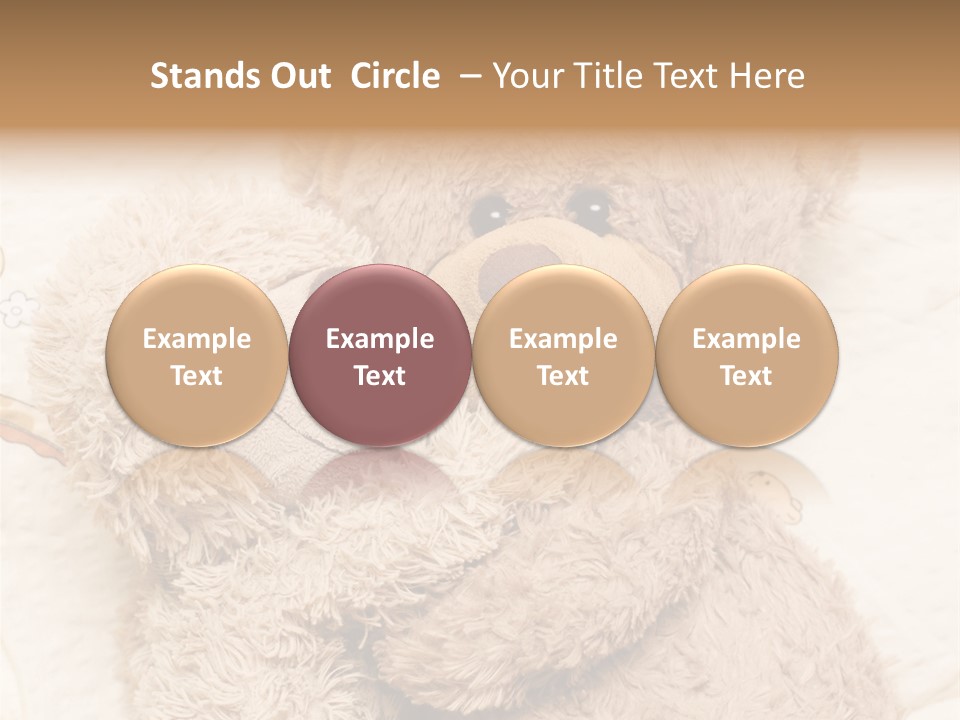 Stands Out Circle – Your Title Text Here

Example Text

Example Text

Example Text

Example Text